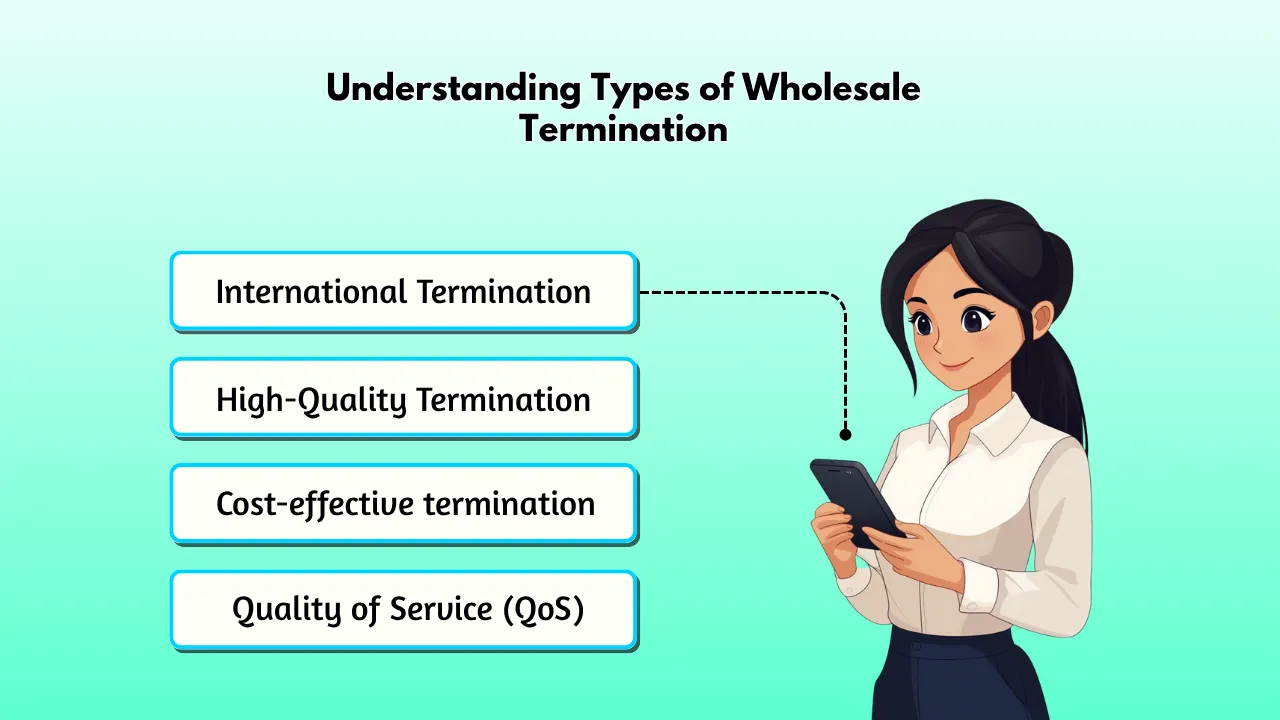 Understanding Types of Wholesale Termination

International Termination

High-Quality Termination

Cost-effective termination

Quality of Service (QoS)